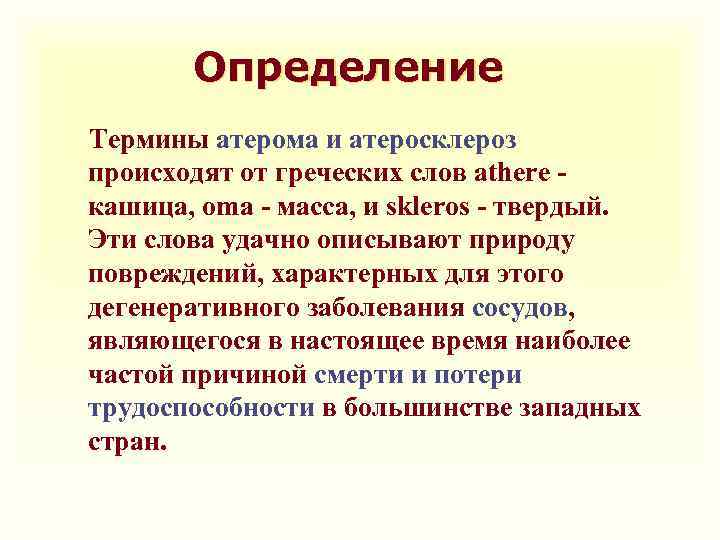 Определение

Термины атерома и атеросклероз происходят от греческих слов athere - кашица, oma - масса, и skleros - твердый. Эти слова удачно описывают природу повреждений, характерных для этого дегенеративного заболевания сосудов, являющегося в настоящее время наиболее частой причиной смерти и потери трудоспособности в большинстве западных стран.